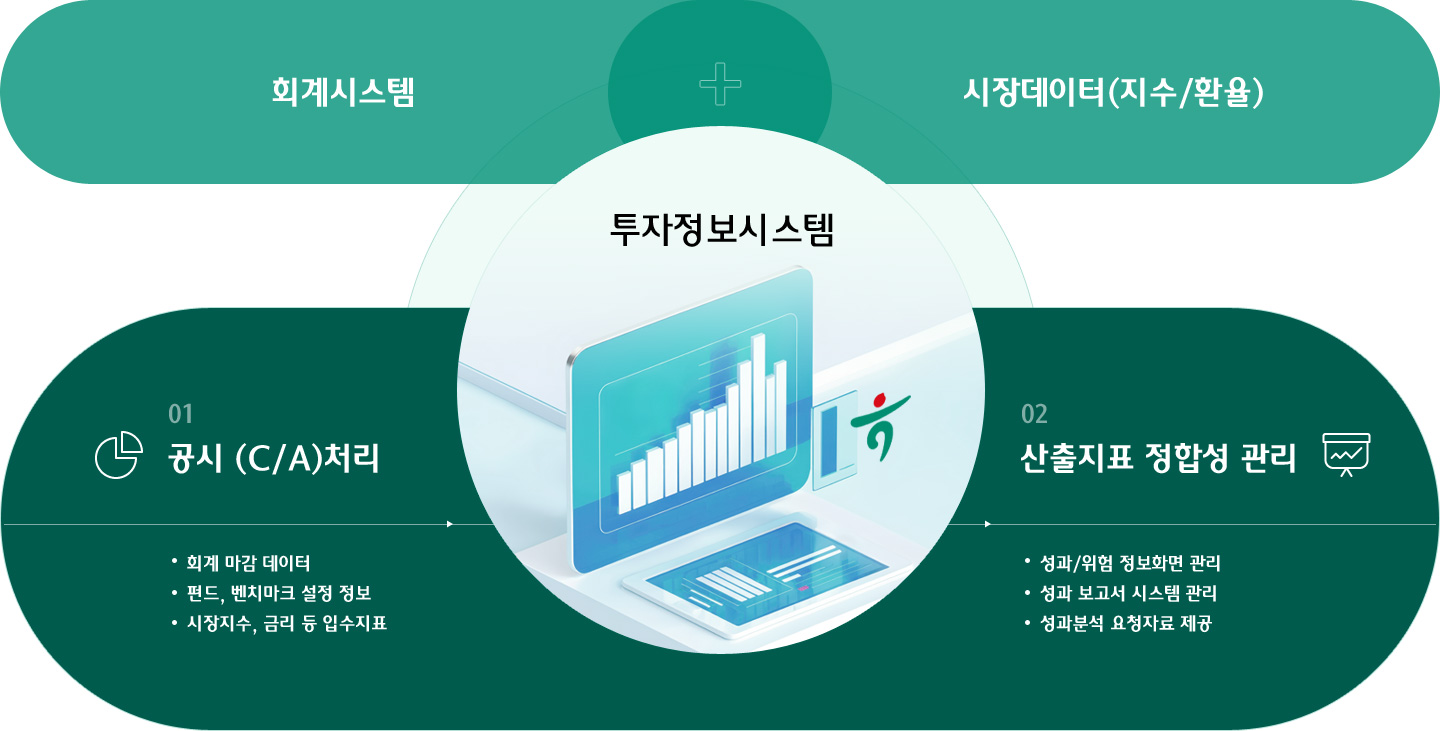 회계시스템

시장데이터(지수/환율)

투자정보시스템

01

공시 (C/A)처리

• 회계 마감 데이터
• 펀드, 벤치마크 설정 정보
• 시장지수, 금리 등 입수지표

02

산출지표 정합성 관리

• 성과/위험 정보화면 관리
• 성과 보고서 시스템 관리
• 성과분석 요청자료 제공